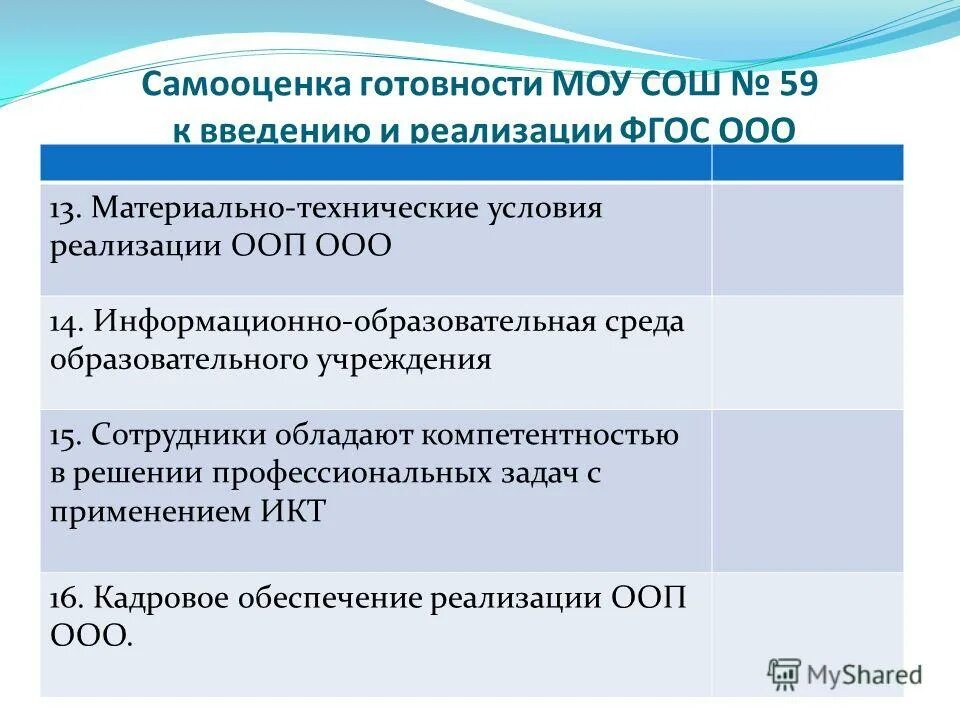 Самооценка готовности МОУ СОШ № 59 к введению и реализации ФГОС ООО

| | |
|---|---|
| 13. Материально-технические условия реализации ООП ООО | |
| 14. Информационно-образовательная среда образовательного учреждения | |
| 15. Сотрудники обладают компетентностью в решении профессиональных задач с применением ИКТ | |
| 16. Кадровое обеспечение реализации ООП ООО. | |

MyShared